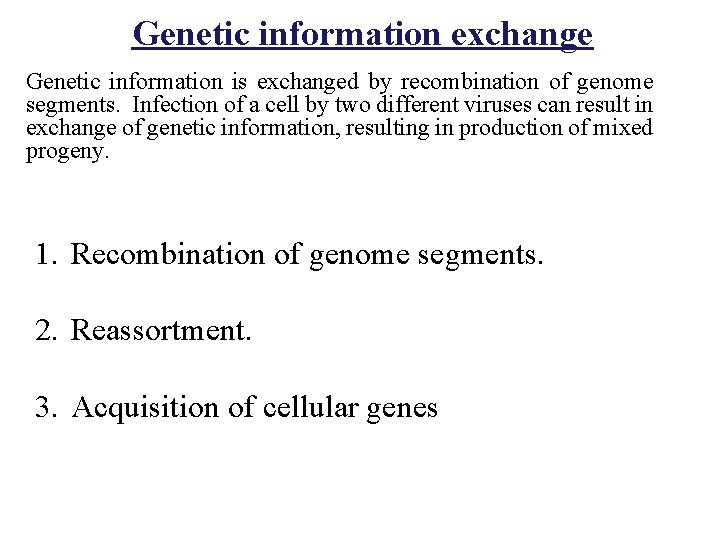 Genetic information exchange

Genetic information is exchanged by recombination of genome segments. Infection of a cell by two different viruses can result in exchange of genetic information, resulting in production of mixed progeny.

1. Recombination of genome segments.

2. Reassortment.

3. Acquisition of cellular genes